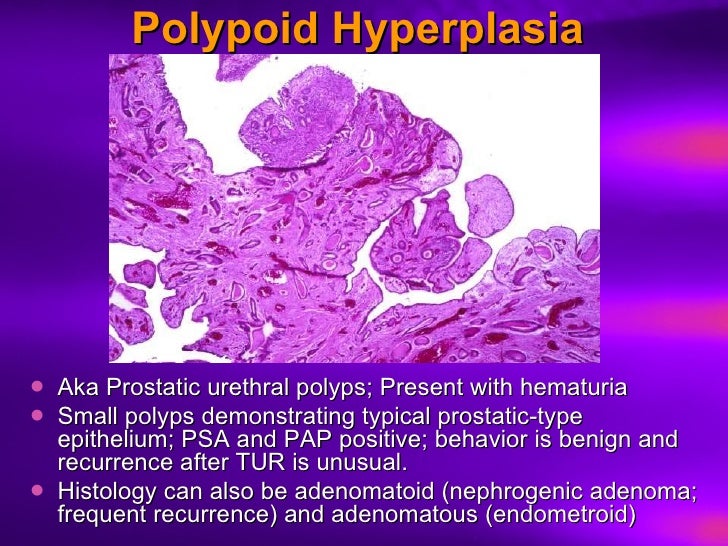 Polypoid Hyperplasia

- Aka Prostatic urethral polyps; Present with hematuria
- Small polyps demonstrating typical prostatic-type epithelium; PSA and PAP positive; behavior is benign and recurrence after TUR is unusual.
- Histology can also be adenomatoid (nephrogenic adenoma; frequent recurrence) and adenomatous (endometroid)